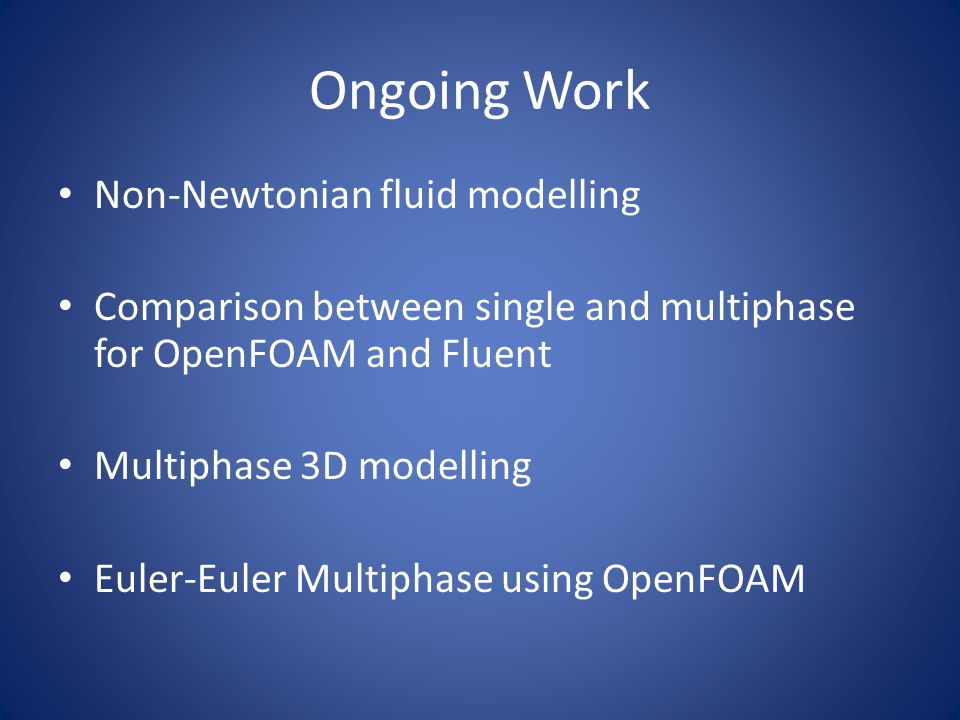 Ongoing Work

• Non-Newtonian fluid modelling

• Comparison between single and multiphase for OpenFOAM and Fluent

• Multiphase 3D modelling

• Euler-Euler Multiphase using OpenFOAM